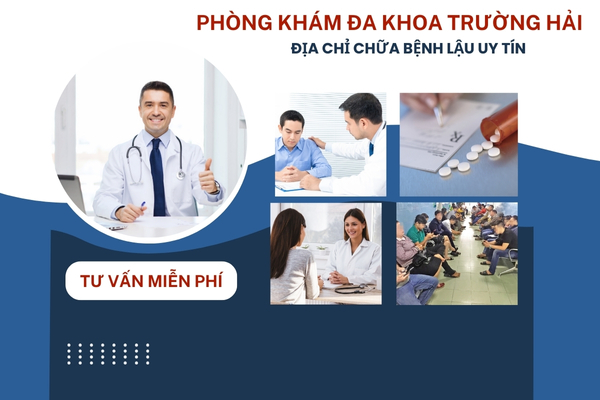 PHÒNG KHÁM ĐA KHOA TRƯỜNG HẢI
ĐỊA CHỈ CHỮA BỆNH LẬU UY TÍN

TƯ VẤN MIỄN PHÍ